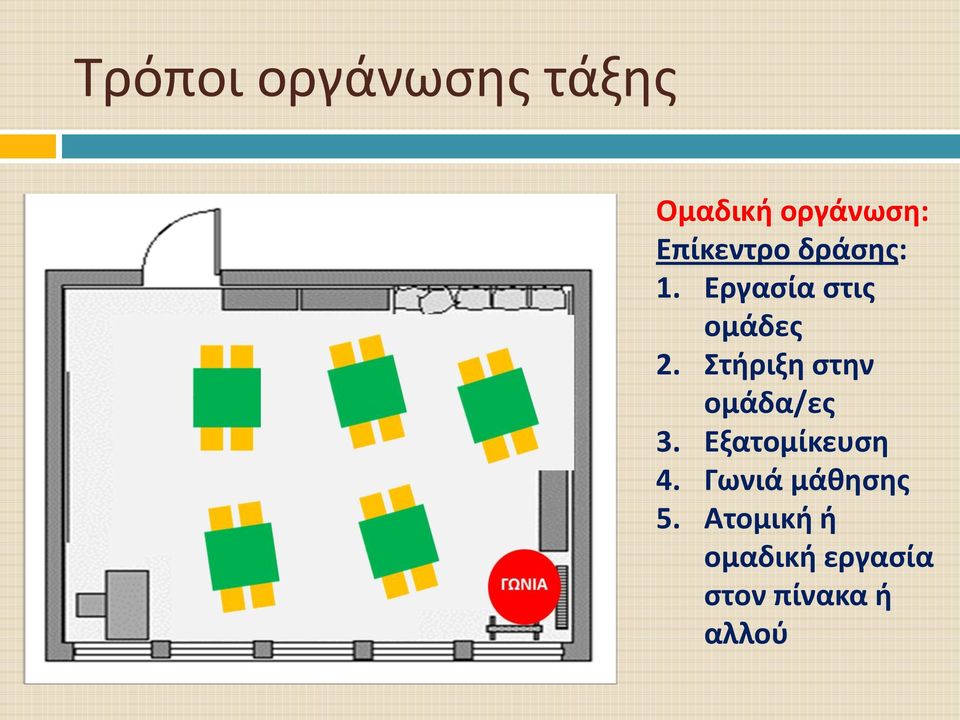 Τρόποι οργάνωσης τάξης

ΓΩΝΙΑ

Ομαδική οργάνωση:
Επίκεντρο δράσης:
1. Εργασία στις ομάδες
2. Στήριξη στην ομάδα/ες
3. Εξατομίκευση
4. Γωνιά μάθησης
5. Ατομική ή ομαδική εργασία στον πίνακα ή αλλού